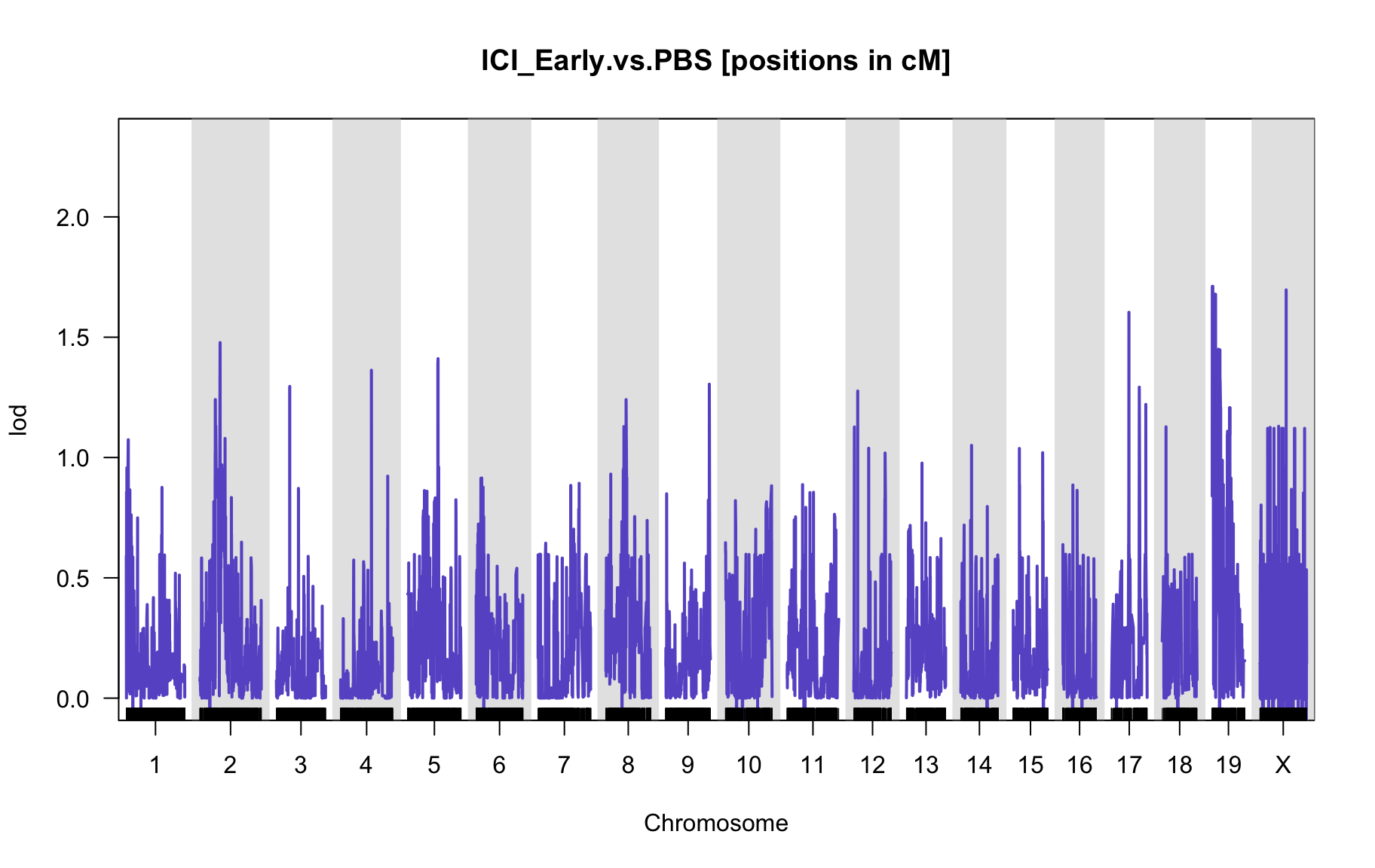 ICI_Early.vs.PBS [positions in cM]

lod

2.0
1.5
1.0
0.5
0.0

1 2 3 4 5 6 7 8 9 10 11 12 13 14 15 16 17 18 19 X

Chromosome